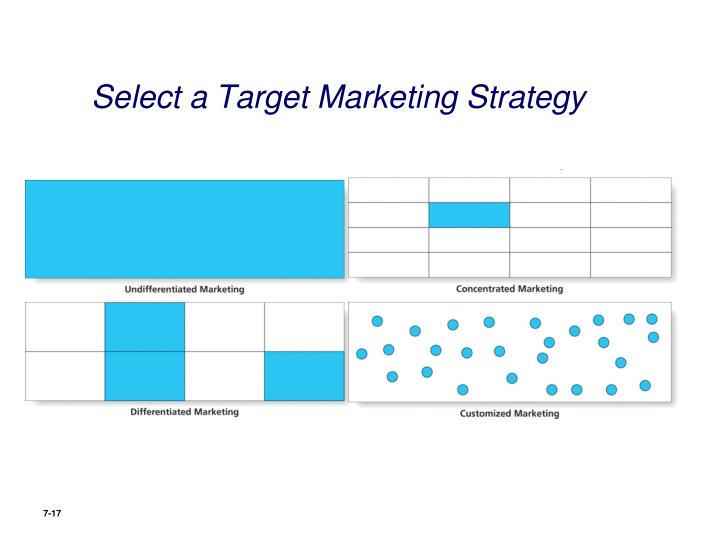 Select a Target Marketing Strategy

Undifferentiated Marketing

Concentrated Marketing

Differentiated Marketing

Customized Marketing

7-17